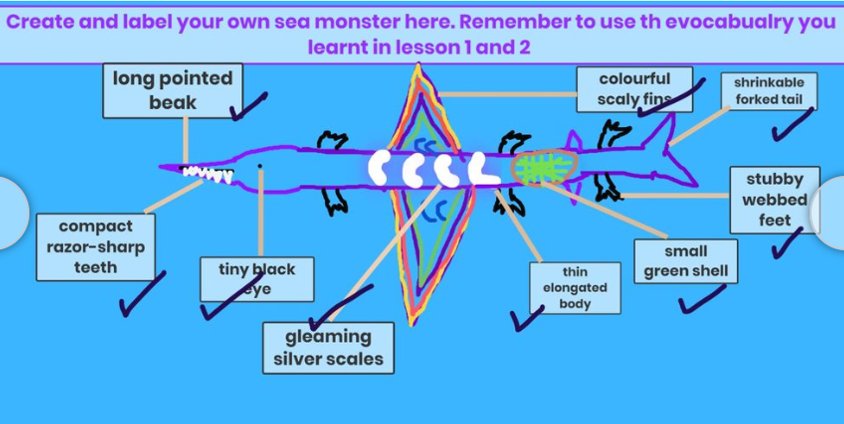 Create and label your own sea monster here. Remember to use th evocabualry you learnt in lesson 1 and 2

long pointed beak

colourful scaly fins

shrinkable forked tail

stubby webbed feet

compact razor-sharp teeth

tiny black eye

gleaming silver scales

thin elongated body

small green shell